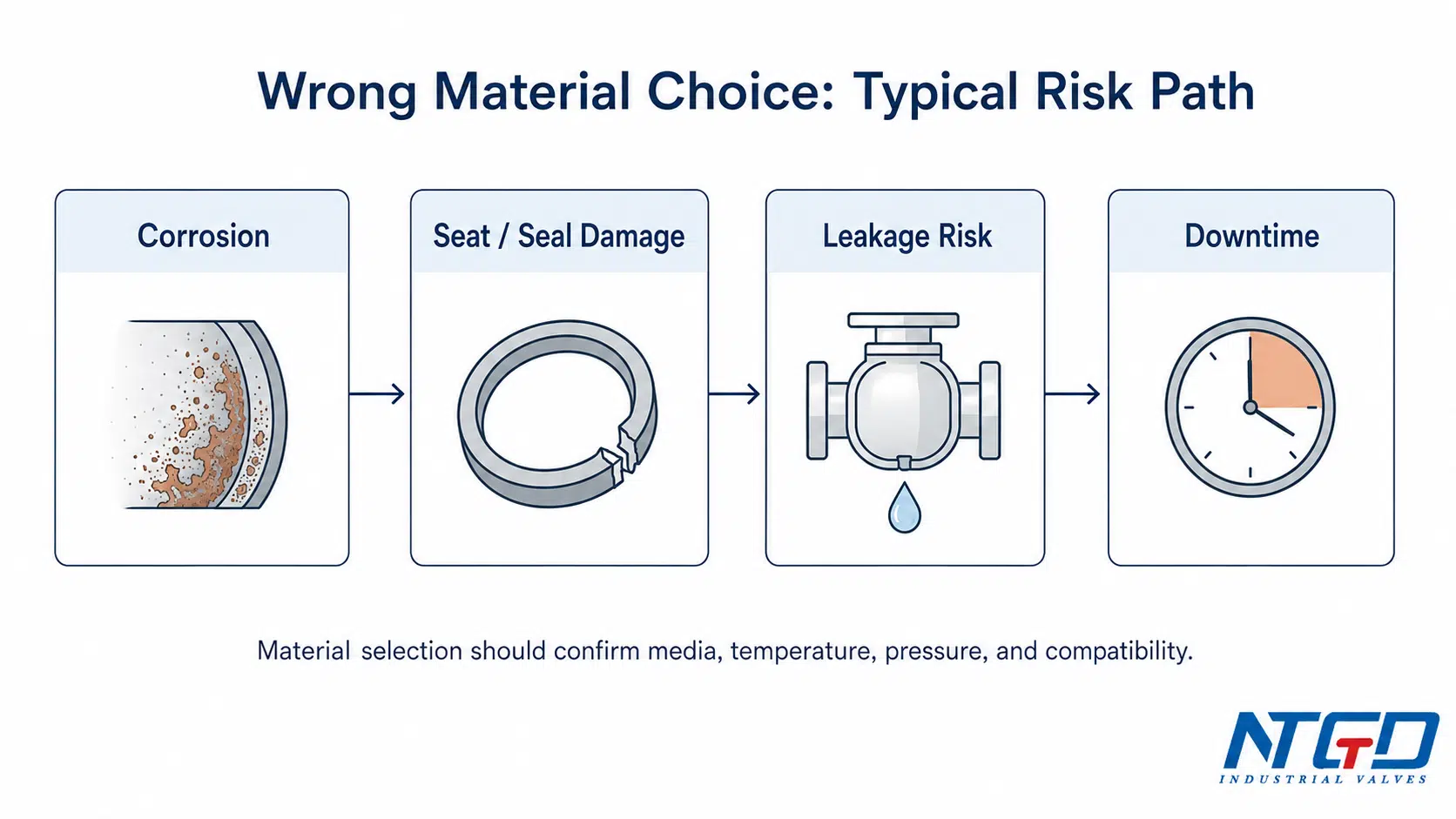 Wrong Material Choice: Typical Risk Path

Corrosion

Seat / Seal Damage

Leakage Risk

Downtime

Material selection should confirm media, temperature, pressure, and compatibility.

NTGD
INDUSTRIAL VALVES